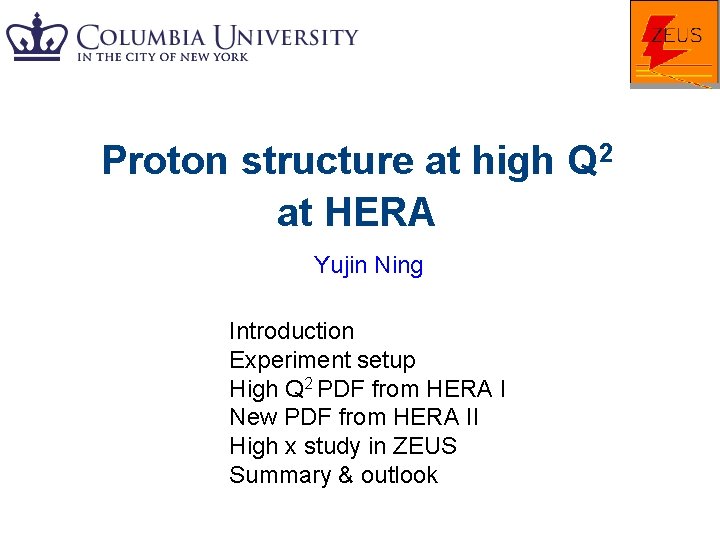 COLUMBIA UNIVERSITY
IN THE CITY OF NEW YORK

ZEUS

Proton structure at high $Q^2$ at HERA

Yujin Ning

Introduction
Experiment setup
High $Q^2$ PDF from HERA I
New PDF from HERA II
High x study in ZEUS
Summary & outlook